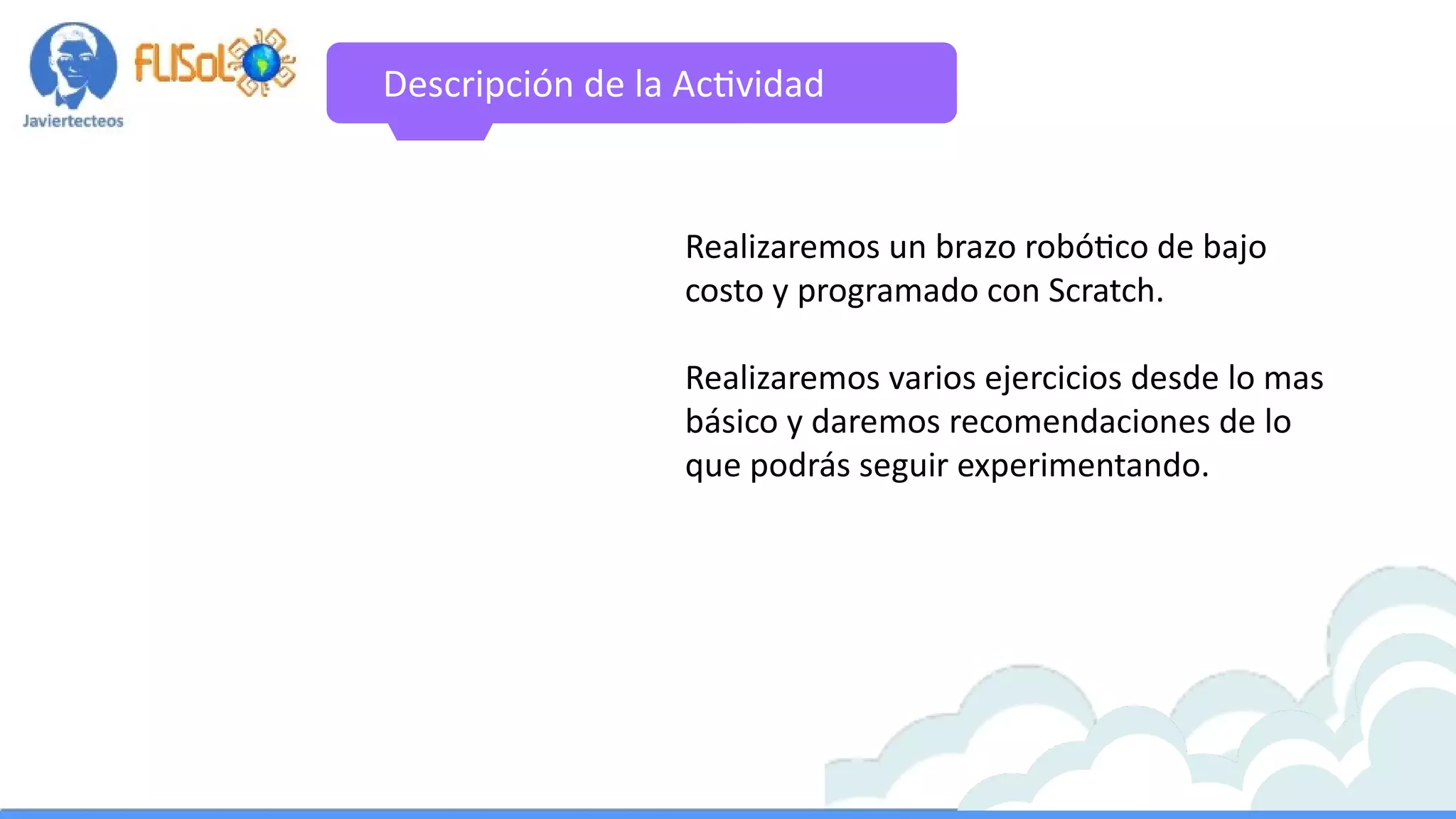 Javiertecteos

FLISoL

Descripción de la Actividad

Realizaremos un brazo robótico de bajo costo y programado con Scratch.

Realizaremos varios ejercicios desde lo mas básico y daremos recomendaciones de lo que podrás seguir experimentando.